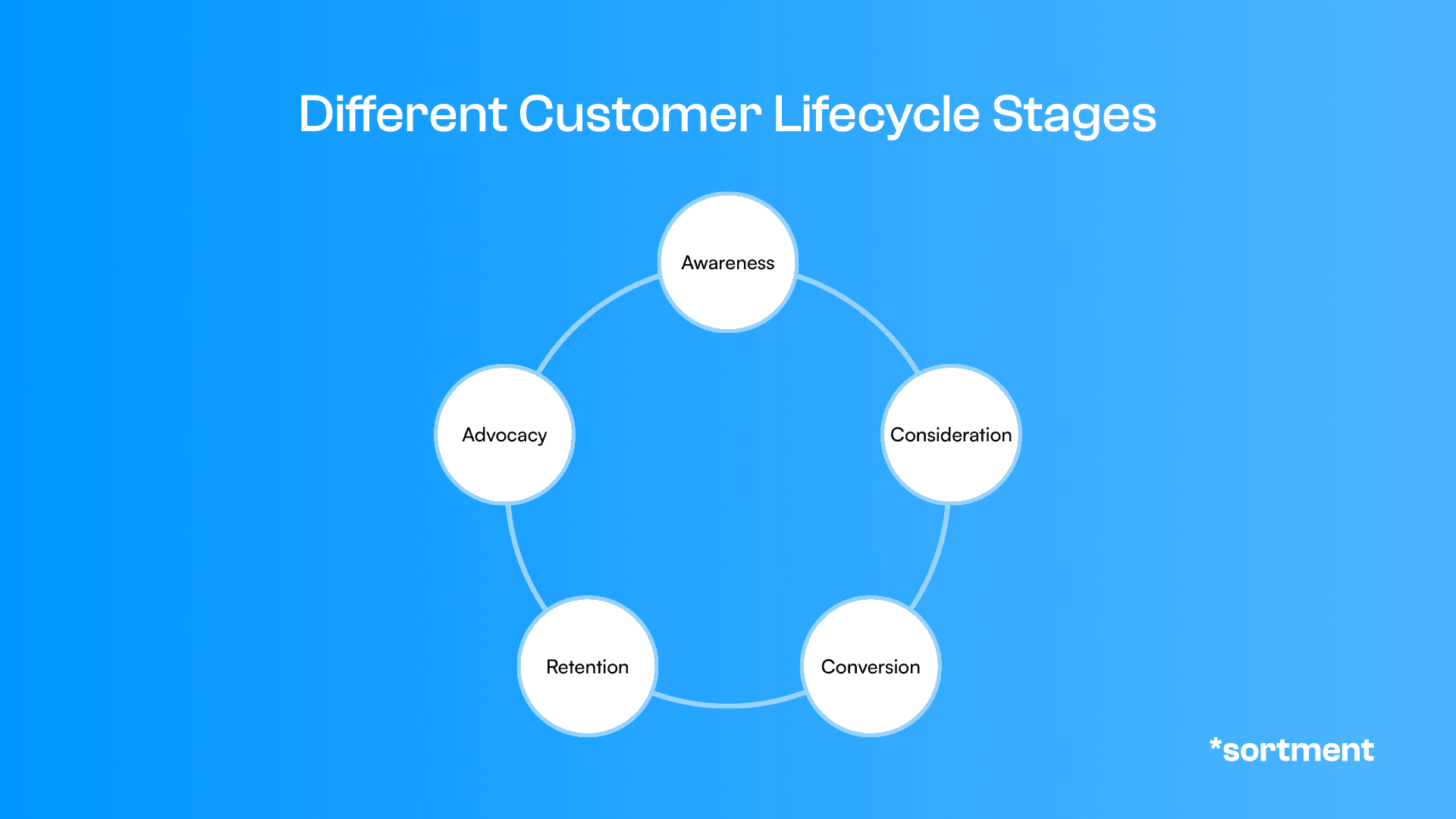 Different Customer Lifecycle Stages

Awareness

Consideration

Conversion

Retention

Advocacy

*sortment